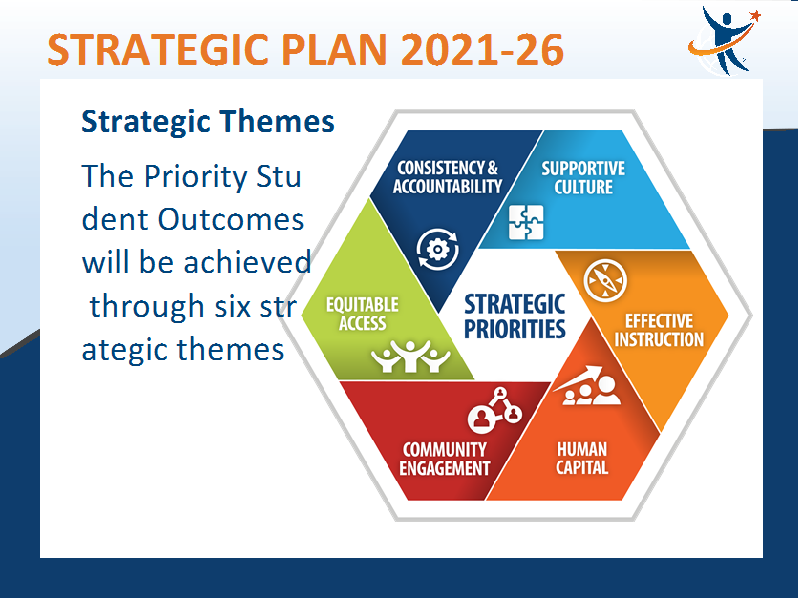 STRATEGIC PLAN 2021-26

Strategic Themes

The Priority Stu dent Outcomes will be achieved through six str ategic themes

CONSISTENCY & ACCOUNTABILITY

SUPPORTIVE CULTURE

EQUITABLE ACCESS

STRATEGIC PRIORITIES

EFFECTIVE INSTRUCTION

COMMUNITY ENGAGEMENT

HUMAN CAPITAL